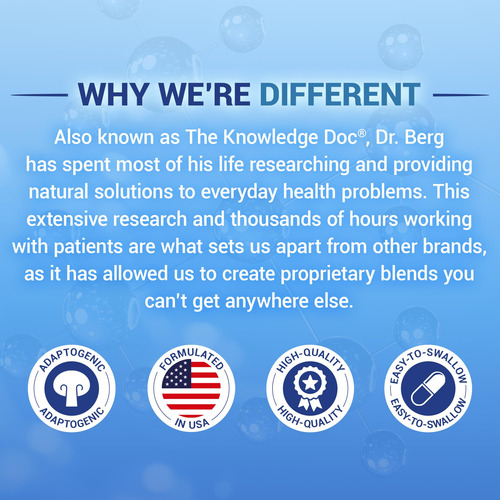 WHY WE'RE DIFFERENT

Also known as The Knowledge Doc®, Dr. Berg has spent most of his life researching and providing natural solutions to everyday health problems. This extensive research and thousands of hours working with patients are what sets us apart from other brands, as it has allowed us to create proprietary blends you can't get anywhere else.

ADAPTOGENIC
ADAPTOGENIC

FORMULATED
IN USA

HIGH-QUALITY
HIGH-QUALITY

EASY-TO-SWALLOW
EASY-TO-SWALLOW